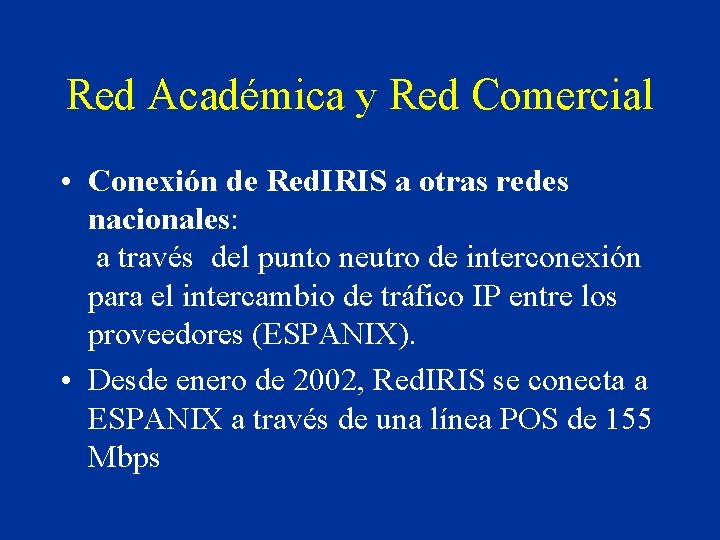 Red Académica y Red Comercial

• Conexión de RedIRIS a otras redes nacionales:
a través del punto neutro de interconexión para el intercambio de tráfico IP entre los proveedores (ESPANIX).

• Desde enero de 2002, RedIRIS se conecta a ESPANIX a través de una línea POS de 155 Mbps